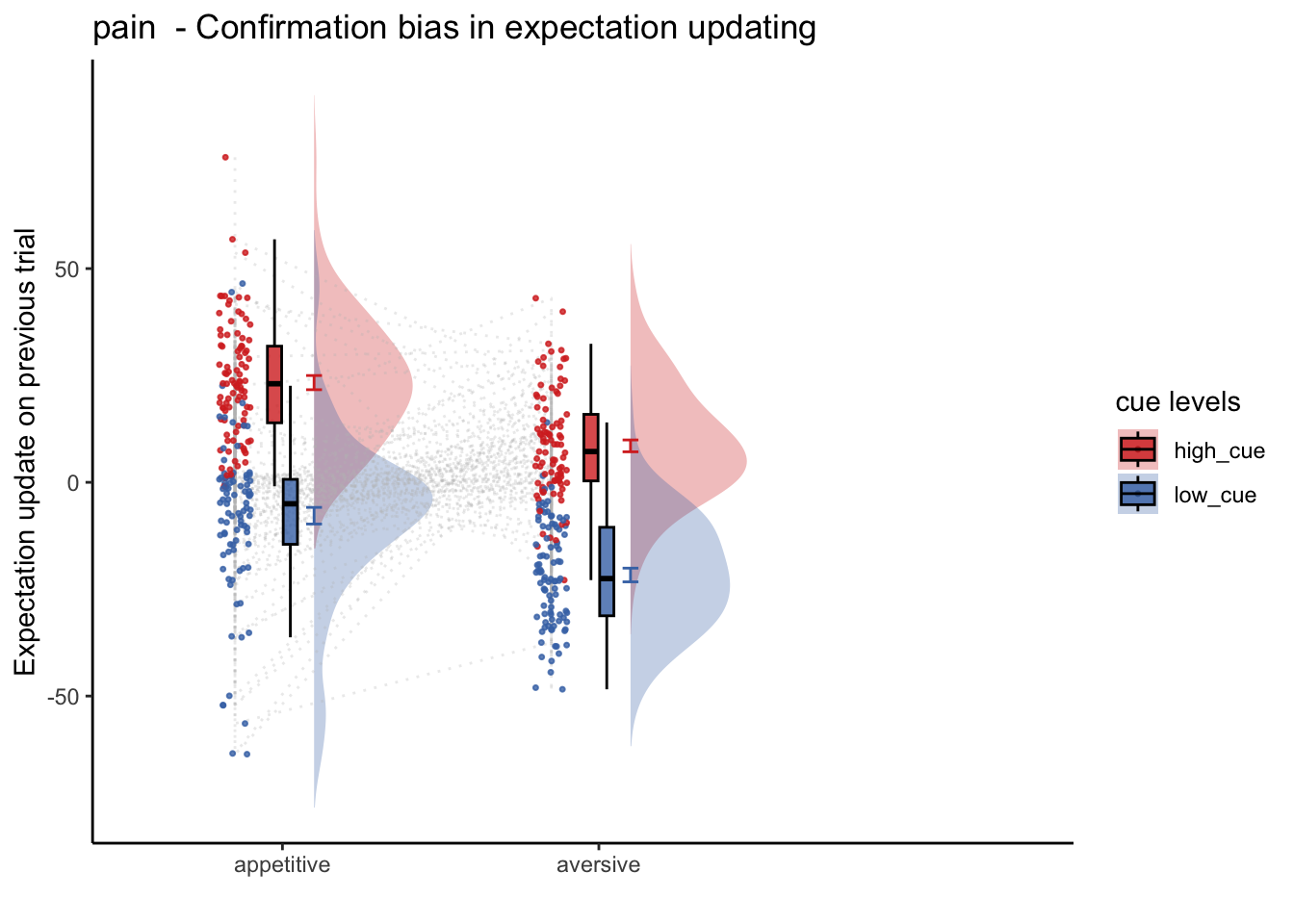 pain  - Confirmation bias in expectation updating

Expectation update on previous trial

50

0

-50

appetitive

aversive

cue levels

high_cue

low_cue